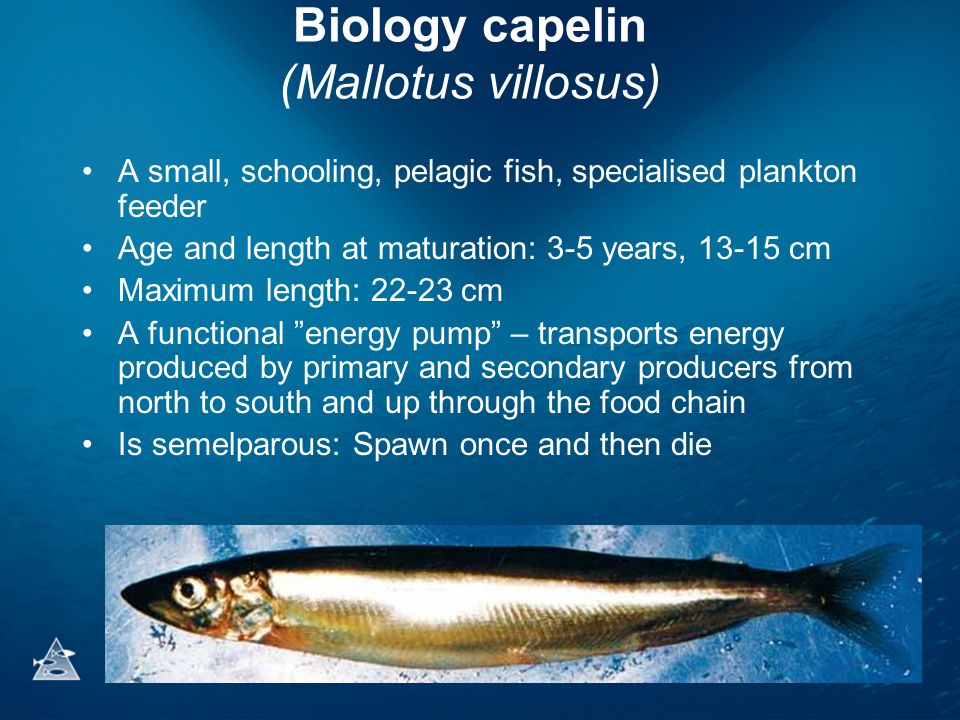 Biology capelin
(Mallotus villosus)

• A small, schooling, pelagic fish, specialised plankton feeder
• Age and length at maturation: 3-5 years, 13-15 cm
• Maximum length: 22-23 cm
• A functional ”energy pump” – transports energy produced by primary and secondary producers from north to south and up through the food chain
• Is semelparous: Spawn once and then die